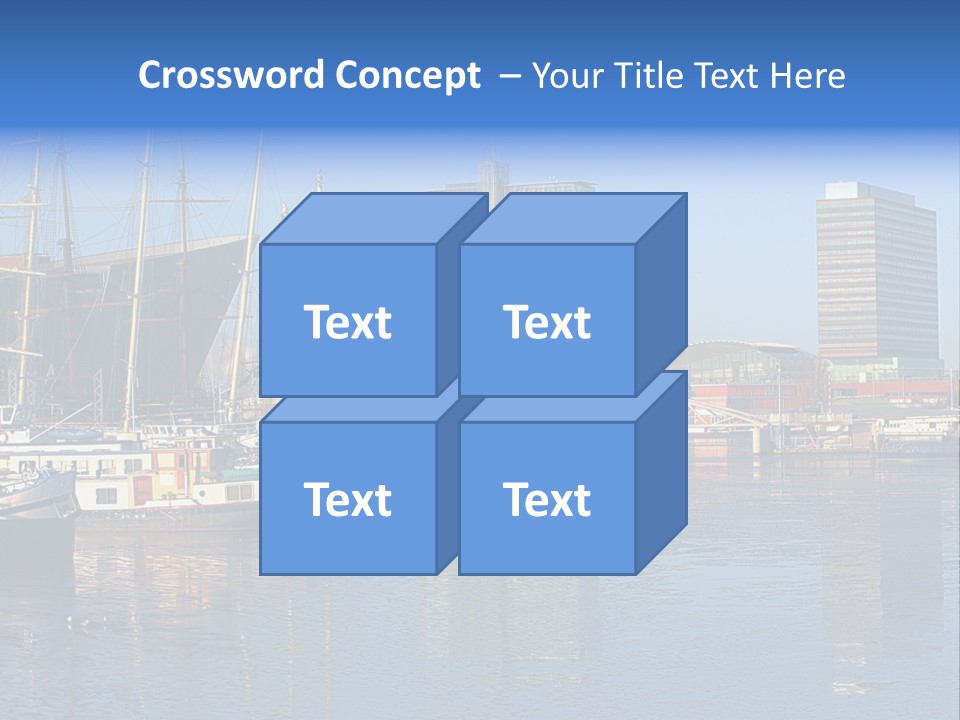 Crossword Concept – Your Title Text Here

Text

Text

Text

Text